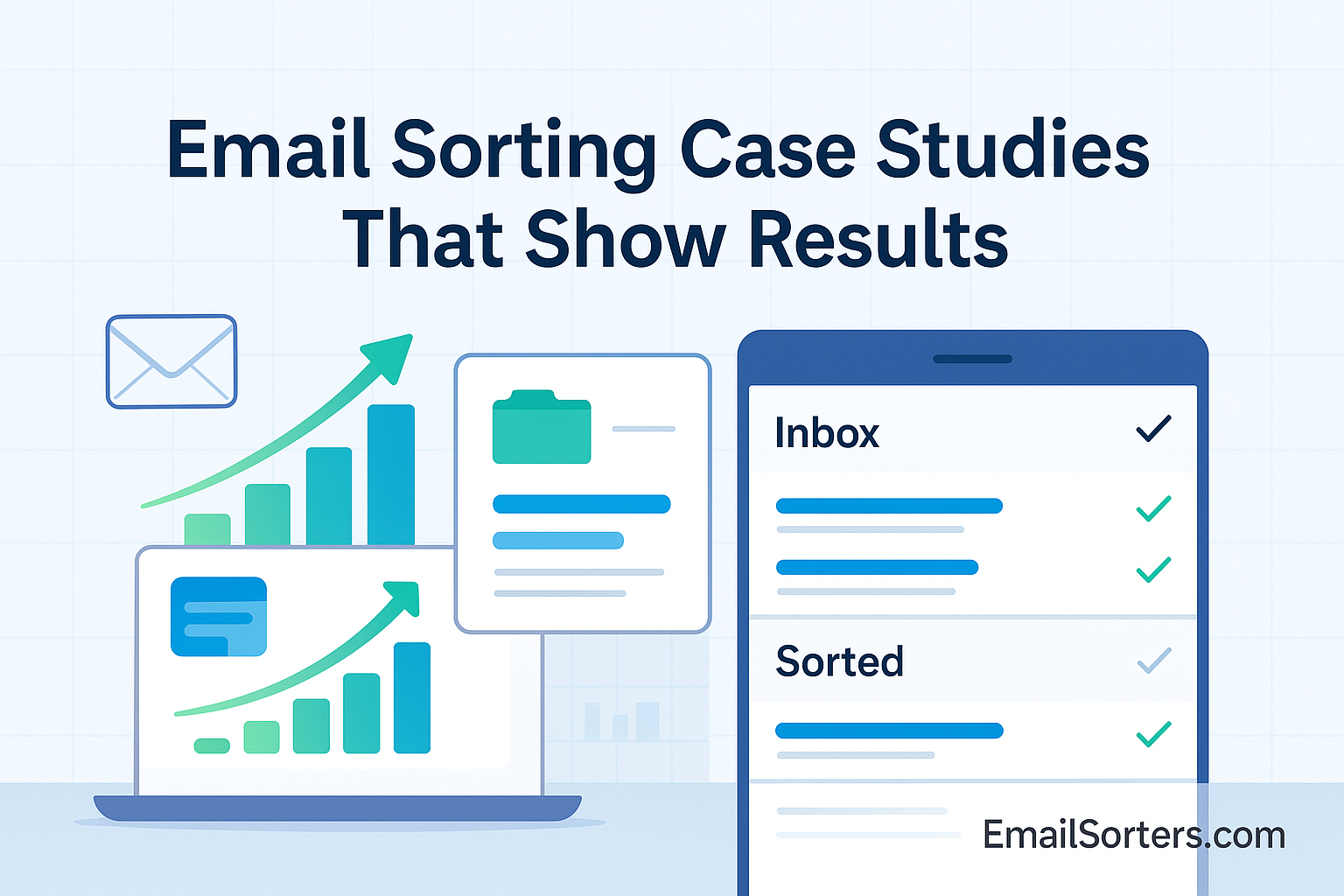 Email Sorting Case Studies That Show Results

Inbox

Sorted

EmailSorters.com